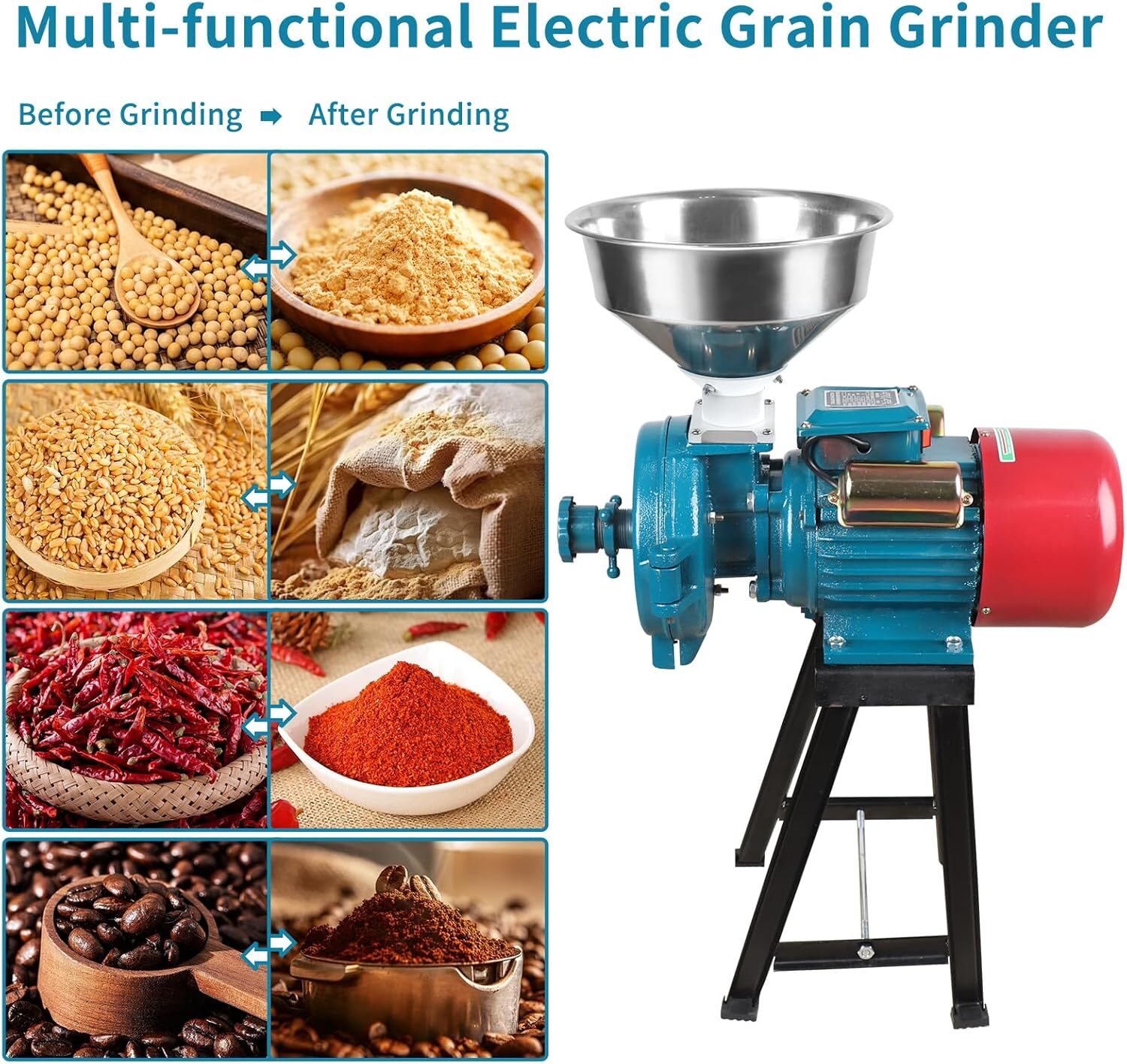 Multi-functional Electric Grain Grinder

Before Grinding ➡ After Grinding